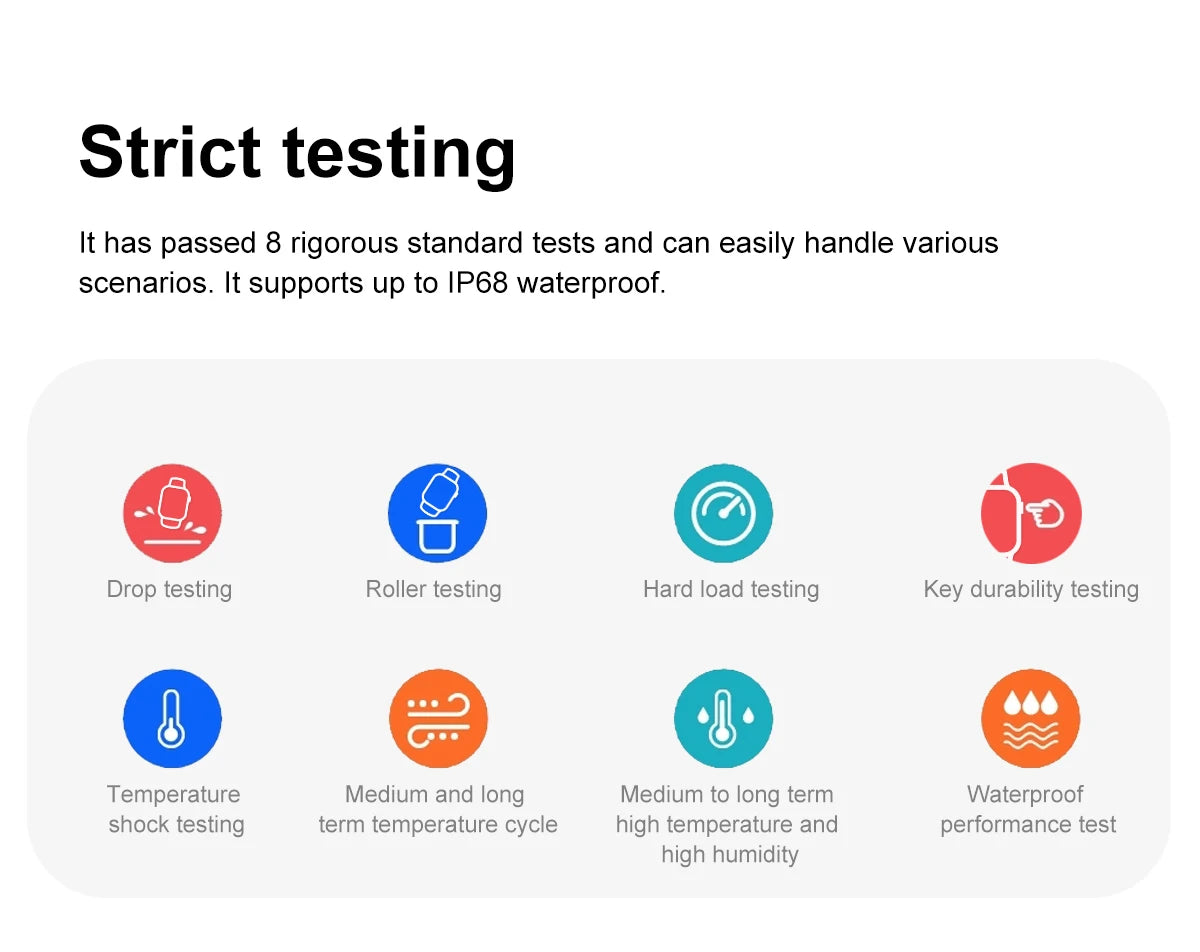 Strict testing

It has passed 8 rigorous standard tests and can easily handle various scenarios. It supports up to IP68 waterproof.

Drop testing

Roller testing

Hard load testing

Key durability testing

Temperature shock testing

Medium and long term temperature cycle

Medium to long term high temperature and high humidity

Waterproof performance test